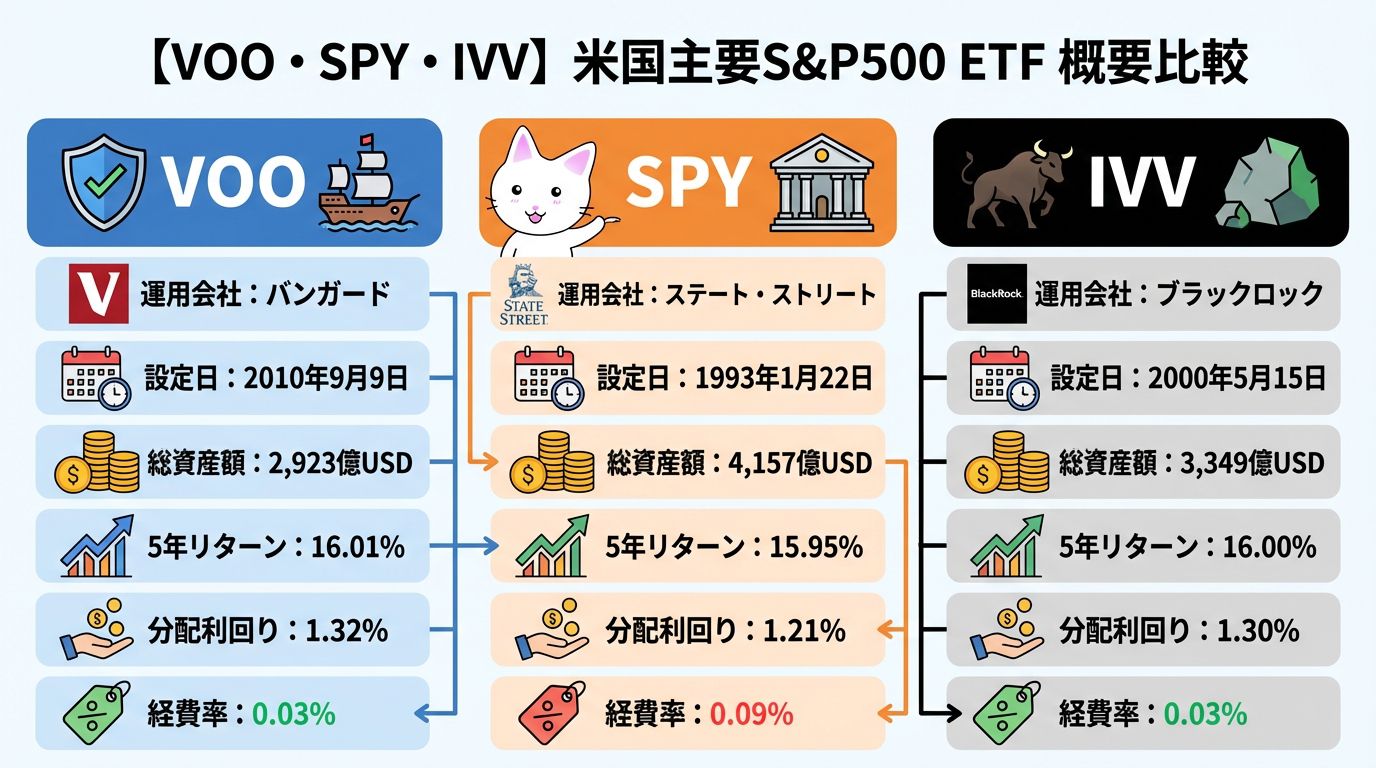 【VOO・SPY・IVV】米国主要S&P500 ETF 概要比較

VOO

V 運用会社：バンガード

設定日：2010年9月9日

総資産額：2,923億USD

5年リターン：16.01%

分配利回り：1.32%

経費率：0.03%

SPY

STATE STREET 運用会社：ステート・ストリート

設定日：1993年1月22日

総資産額：4,157億USD

5年リターン：15.95%

分配利回り：1.21%

経費率：0.09%

IVV

BlackRock 運用会社：ブラックロック

設定日：2000年5月15日

総資産額：3,349億USD

5年リターン：16.00%

分配利回り：1.30%

経費率：0.03%